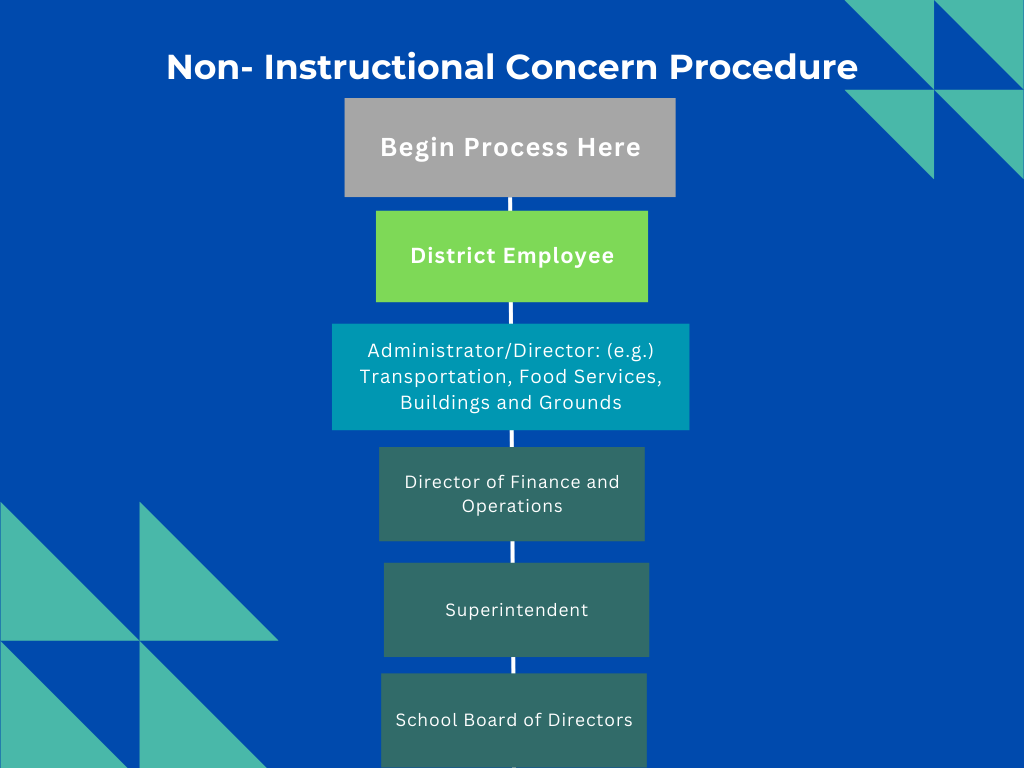 Non- Instructional Concern Procedure

Begin Process Here

District Employee

Administrator/Director: (e.g.) Transportation, Food Services, Buildings and Grounds

Director of Finance and Operations

Superintendent

School Board of Directors